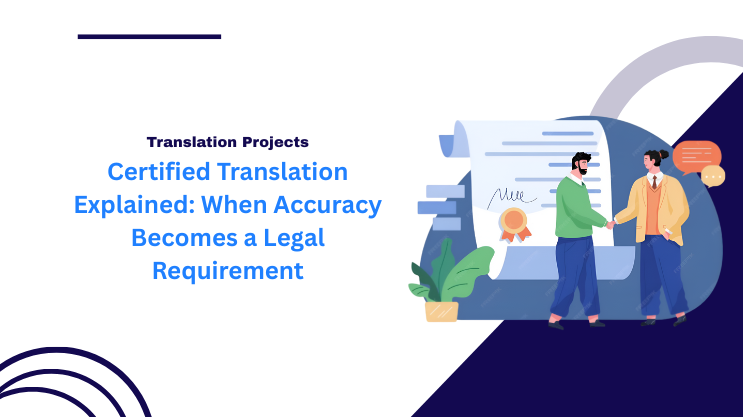 Translation Projects

Certified Translation Explained: When Accuracy Becomes a Legal Requirement